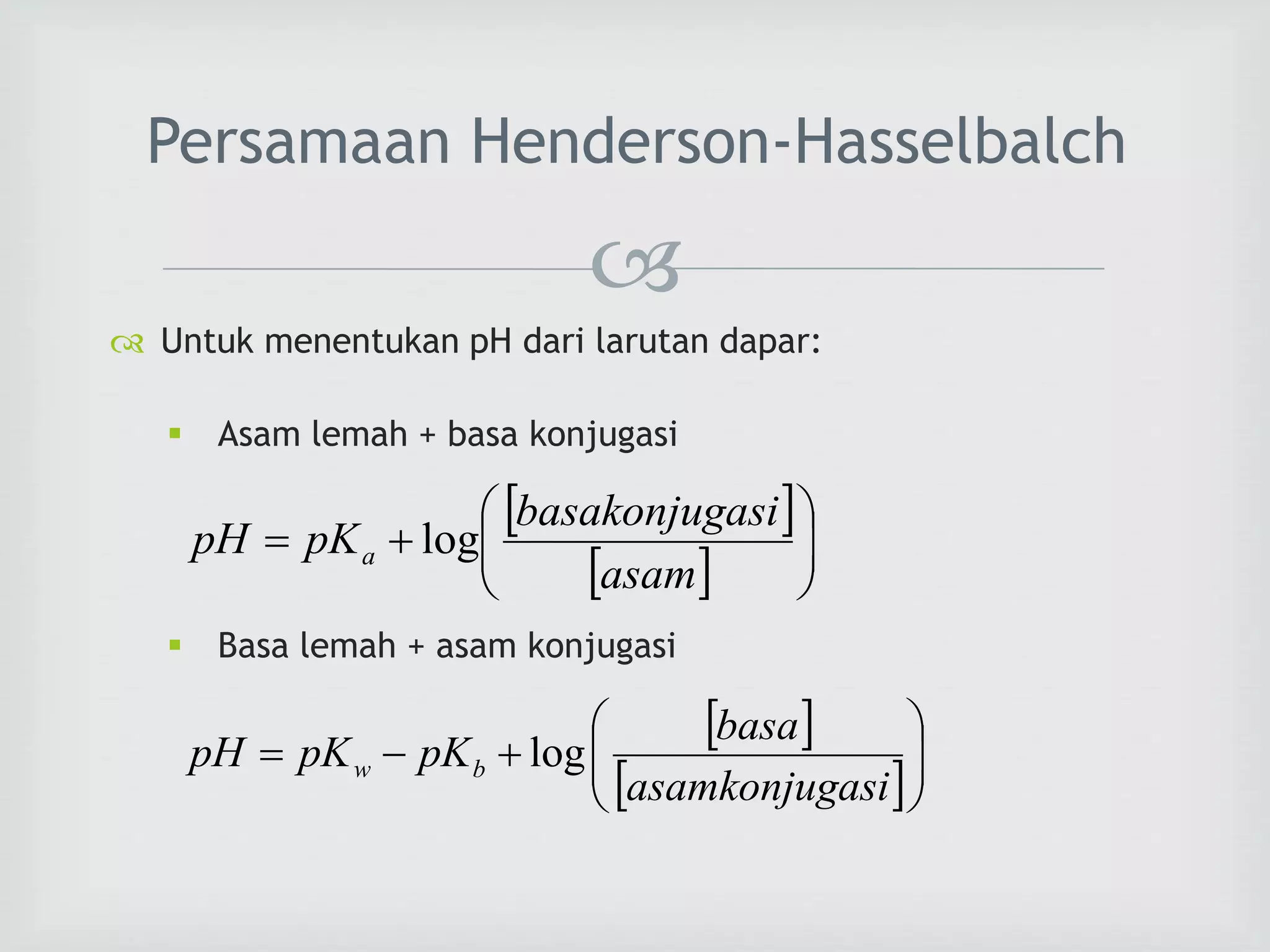 Persamaan Henderson-Hasselbalch

Untuk menentukan pH dari larutan dapar:

Asam lemah + basa konjugasi

$pH = pK_a + \log\left(\frac{[basakonjugasi]}{[asam]}\right)$

Basa lemah + asam konjugasi

$pH = pK_w - pK_b + \log\left(\frac{[basa]}{[asamkonjugasi]}\right)$